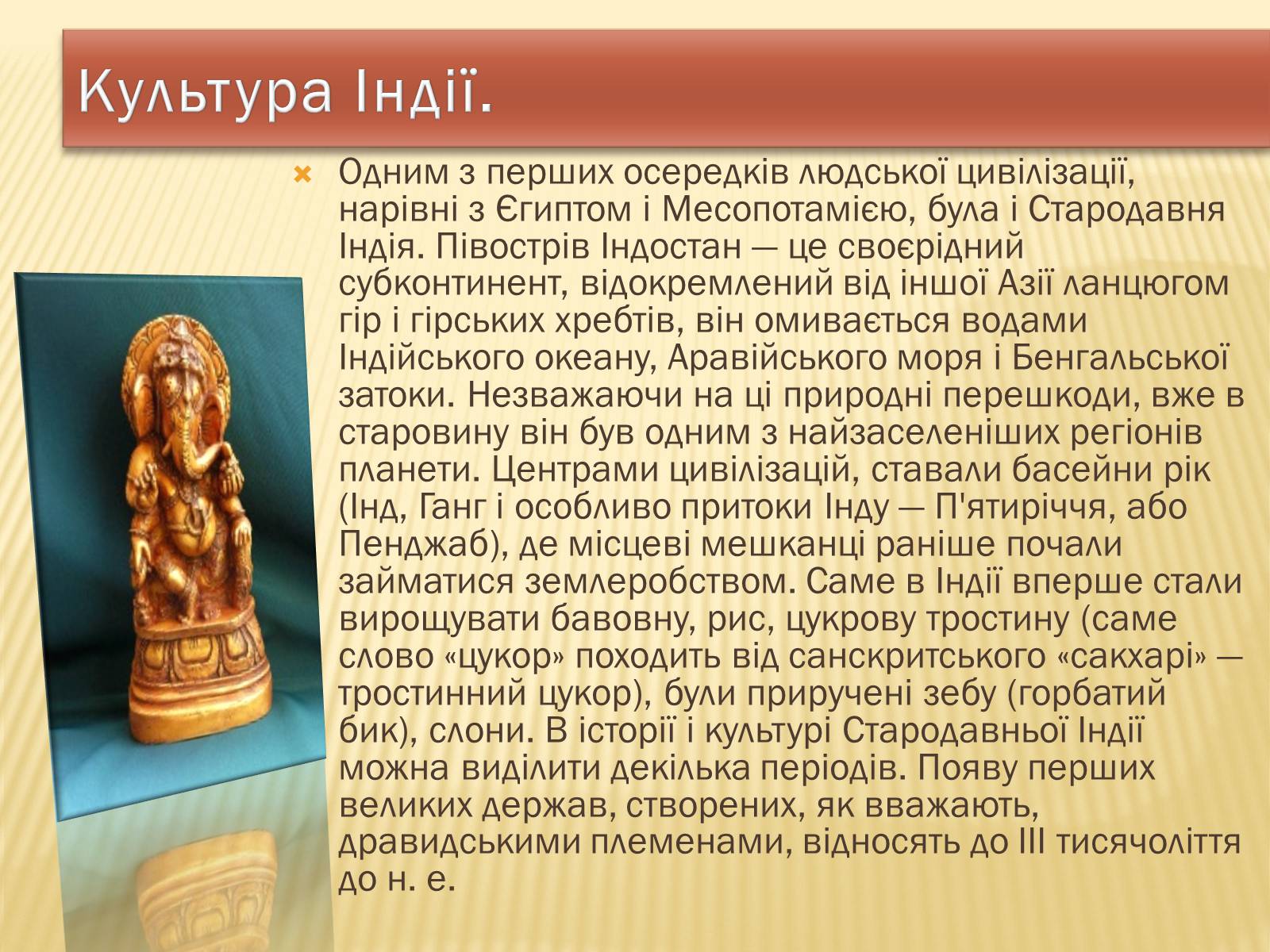 Культура Індії.

Одним з перших осередків людської цивілізації, нарівні з Єгиптом і Месопотамією, була і Стародавня Індія. Півострів Індостан — це своєрідний субконтинент, відокремлений від іншої Азії ланцюгом гір і гірських хребтів, він омивається водами Індійського океану, Аравійського моря і Бенгальської затоки. Незважаючи на ці природні перешкоди, вже в старовину він був одним з найзаселеніших регіонів планети. Центрами цивілізацій, ставали басейни рік (Інд, Ганг і особливо притоки Інду — П'ятиріччя, або Пенджаб), де місцеві мешканці раніше почали займатися землеробством. Саме в Індії вперше стали вирощувати бавовну, рис, цукрову тростину (саме слово «цукор» походить від санскритського «сакхарі» — тростинний цукор), були приручені зебу (горбатий бик), слони. В історії і культурі Стародавньої Індії можна виділити декілька періодів. Появу перших великих держав, створених, як вважають, дравидськими племенами, відносять до III тисячоліття до н. е.